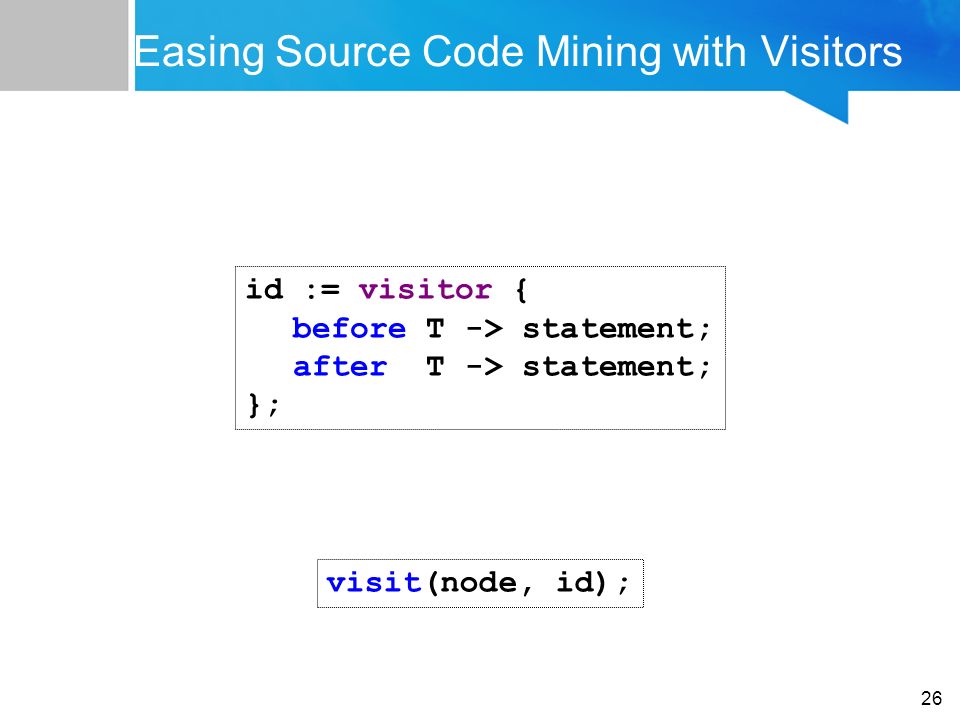 Easing Source Code Mining with Visitors

id := visitor {
 before T -> statement;
 after T -> statement;
};

visit(node, id);

26